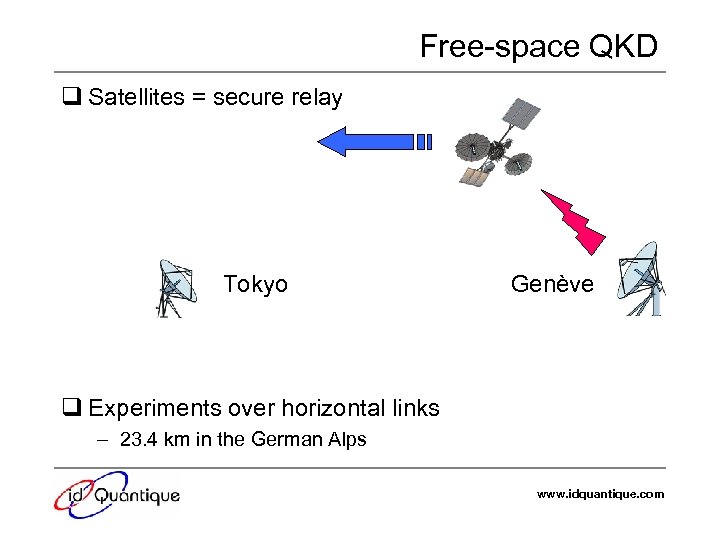 Free-space QKD

❑ Satellites = secure relay

Tokyo

Genève

❑ Experiments over horizontal links

– 23.4 km in the German Alps

id Quantique

www.idquantique.com